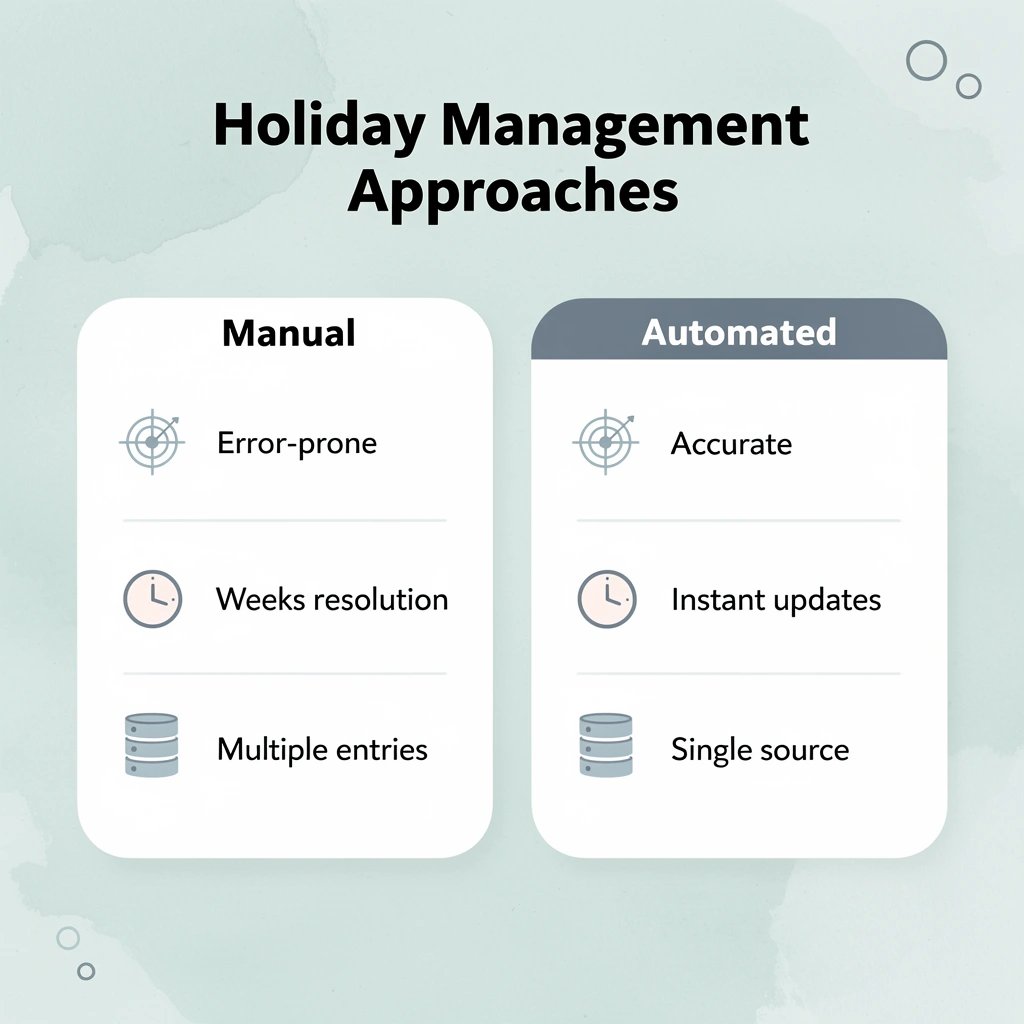 Holiday Management Approaches

Manual

Error-prone

Weeks resolution

Multiple entries

Automated

Accurate

Instant updates

Single source